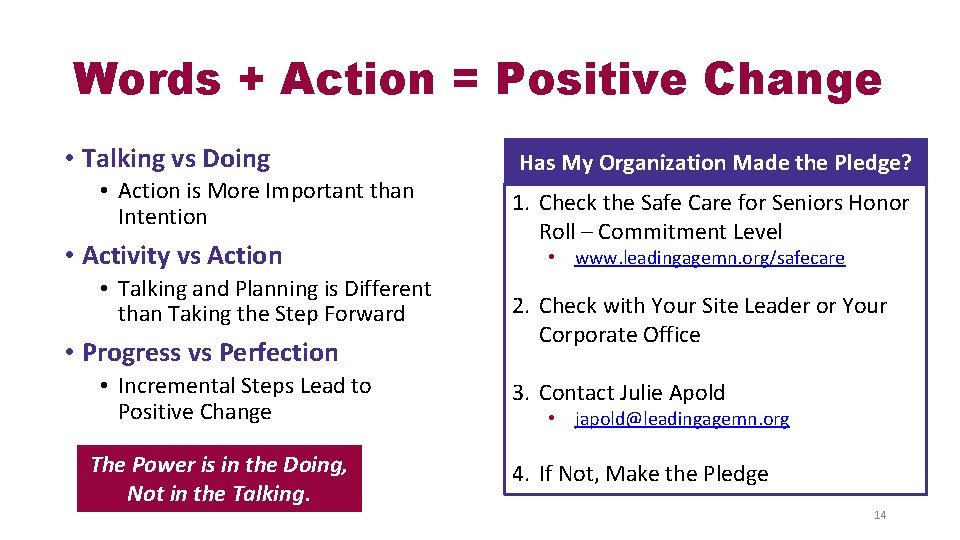 Words + Action = Positive Change

• Talking vs Doing
  • Action is More Important than Intention
• Activity vs Action
  • Talking and Planning is Different than Taking the Step Forward
• Progress vs Perfection
  • Incremental Steps Lead to Positive Change

The Power is in the Doing, Not in the Talking.

Has My Organization Made the Pledge?

1. Check the Safe Care for Seniors Honor Roll – Commitment Level
   • www.leadingagemn.org/safecare
2. Check with Your Site Leader or Your Corporate Office
3. Contact Julie Apold
   • japold@leadingagemn.org
4. If Not, Make the Pledge

14